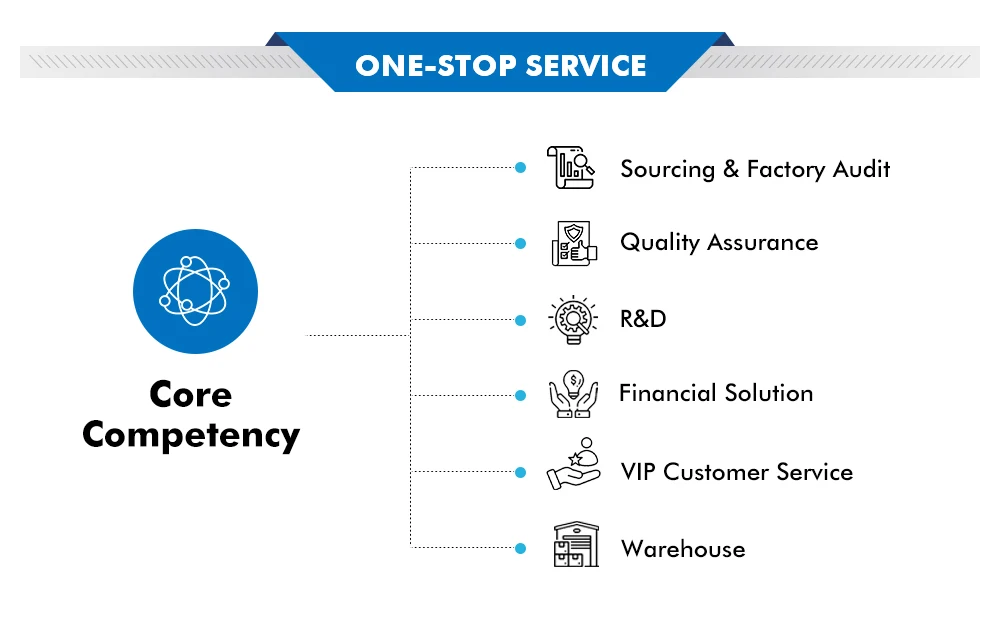 ONE-STOP SERVICE

Core Competency

Sourcing & Factory Audit

Quality Assurance

R&D

Financial Solution

VIP Customer Service

Warehouse